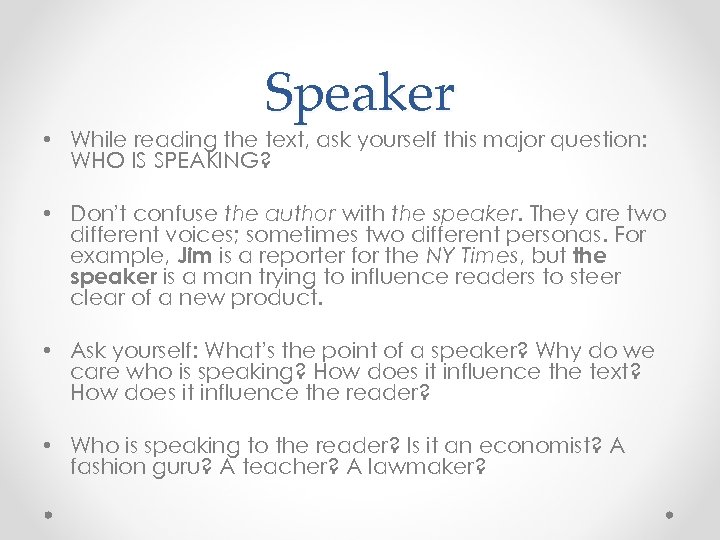 Speaker

• While reading the text, ask yourself this major question: WHO IS SPEAKING?

• Don't confuse the author with the speaker. They are two different voices; sometimes two different personas. For example, Jim is a reporter for the NY Times, but the speaker is a man trying to influence readers to steer clear of a new product.

• Ask yourself: What's the point of a speaker? Why do we care who is speaking? How does it influence the text? How does it influence the reader?

• Who is speaking to the reader? Is it an economist? A fashion guru? A teacher? A lawmaker?